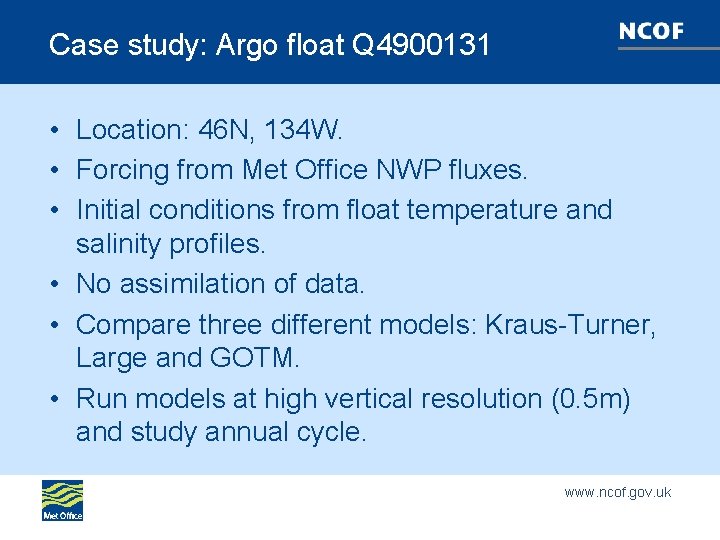 Case study: Argo float Q4900131

NCOF

• Location: 46N, 134W.
• Forcing from Met Office NWP fluxes.
• Initial conditions from float temperature and salinity profiles.
• No assimilation of data.
• Compare three different models: Kraus-Turner, Large and GOTM.
• Run models at high vertical resolution (0.5m) and study annual cycle.

Met Office

www.ncof.gov.uk